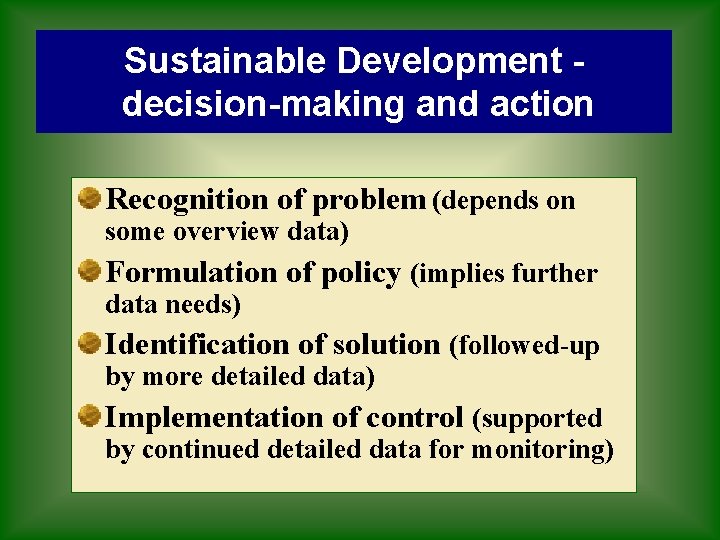 Sustainable Development - decision-making and action

Recognition of problem (depends on some overview data)

Formulation of policy (implies further data needs)

Identification of solution (followed-up by more detailed data)

Implementation of control (supported by continued detailed data for monitoring)